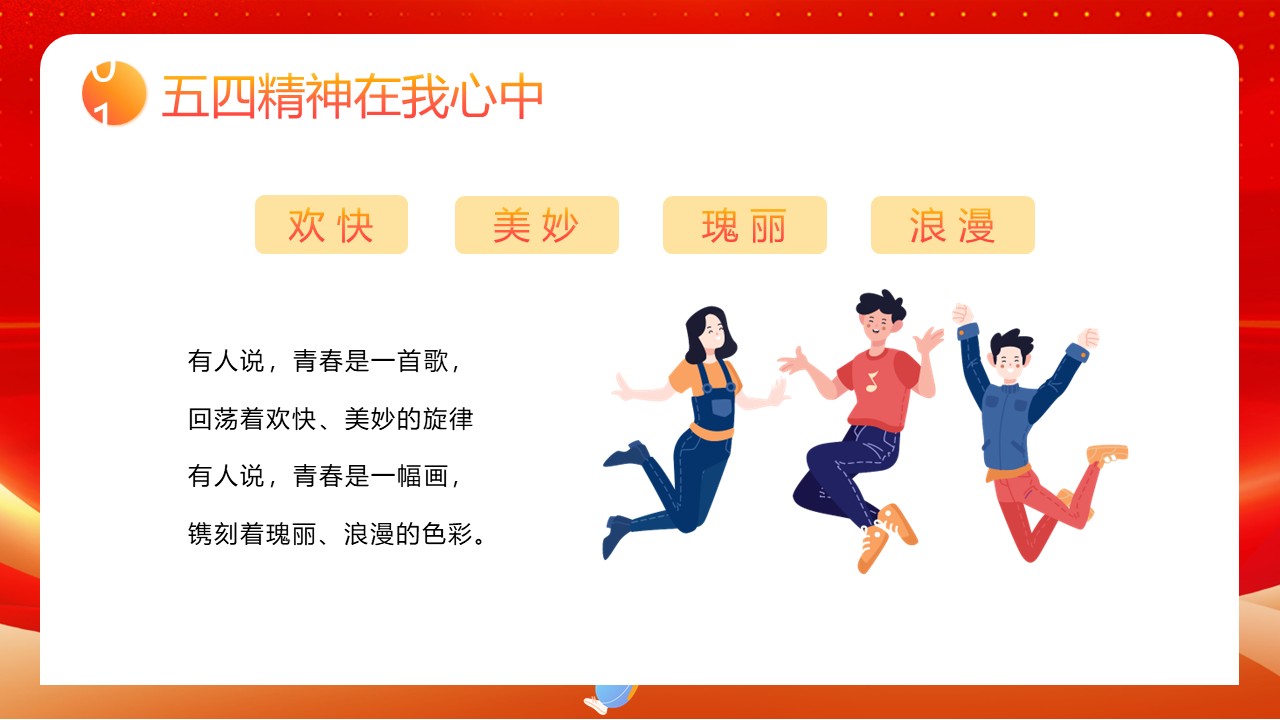 01

五四精神在我心中

欢快

美妙

瑰丽

浪漫

有人说，青春是一首歌，

回荡着欢快、美妙的旋律

有人说，青春是一幅画，

镌刻着瑰丽、浪漫的色彩。